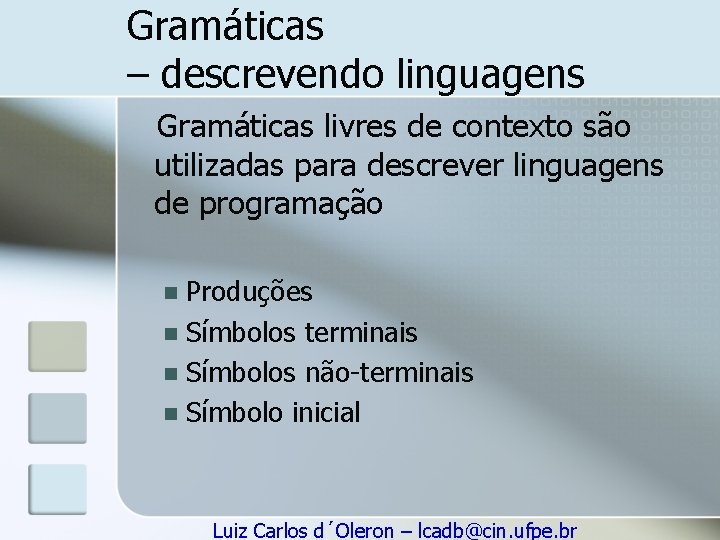 Gramáticas
– descrevendo linguagens

Gramáticas livres de contexto são utilizadas para descrever linguagens de programação

- Produções
- Símbolos terminais
- Símbolos não-terminais
- Símbolo inicial

Luiz Carlos d´Oleron – lcadb@cin.ufpe.br